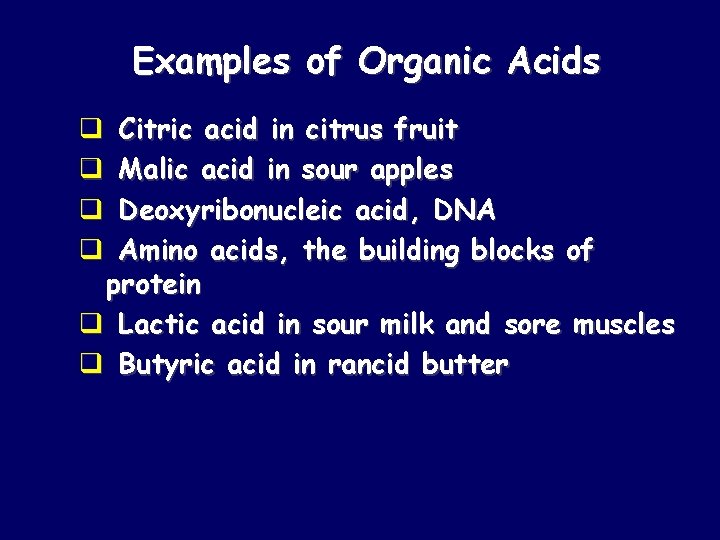 Examples of Organic Acids

❑ Citric acid in citrus fruit
❑ Malic acid in sour apples
❑ Deoxyribonucleic acid, DNA
❑ Amino acids, the building blocks of protein
❑ Lactic acid in sour milk and sore muscles
❑ Butyric acid in rancid butter